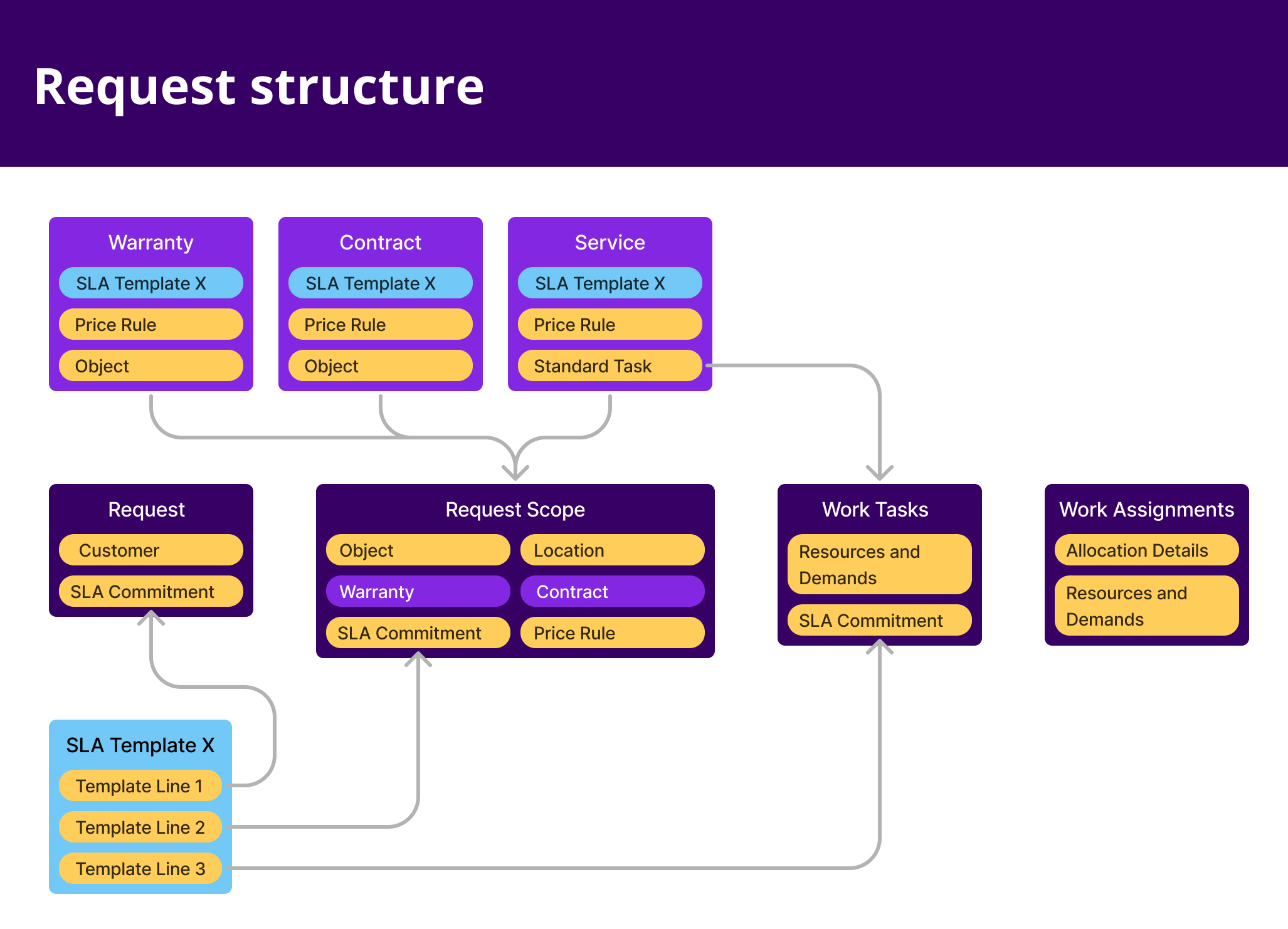 Request structure

Warranty
SLA Template X
Price Rule
Object

Contract
SLA Template X
Price Rule
Object

Service
SLA Template X
Price Rule
Standard Task

Request
Customer
SLA Commitment

Request Scope
Object
Location
Warranty
Contract
SLA Commitment
Price Rule

Work Tasks
Resources and Demands
SLA Commitment

Work Assignments
Allocation Details
Resources and Demands

SLA Template X
Template Line 1
Template Line 2
Template Line 3